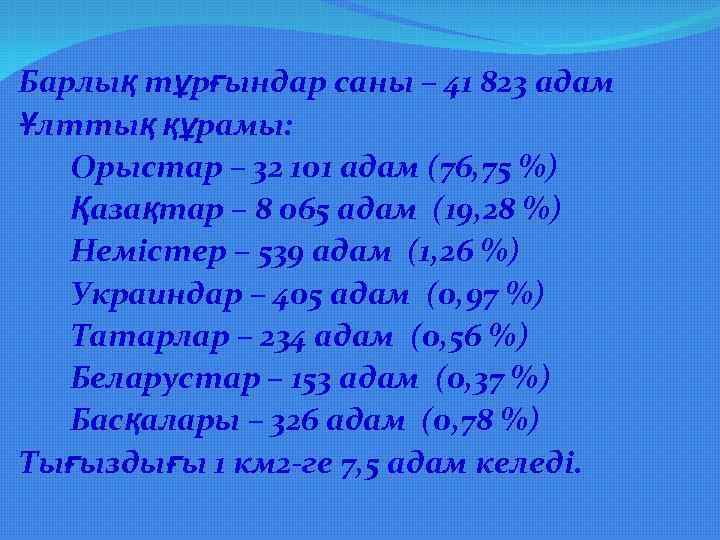 Барлық тұрғындар саны – 41 823 адам
Ұлттық құрамы:
Орыстар – 32 101 адам (76,75 %)
Қазақтар – 8 065 адам (19,28 %)
Немістер – 539 адам (1,26 %)
Украиндар – 405 адам (0,97 %)
Татарлар – 234 адам (0,56 %)
Беларустар – 153 адам (0,37 %)
Басқалары – 326 адам (0,78 %)
Тығыздығы 1 км2-ге 7,5 адам келеді.